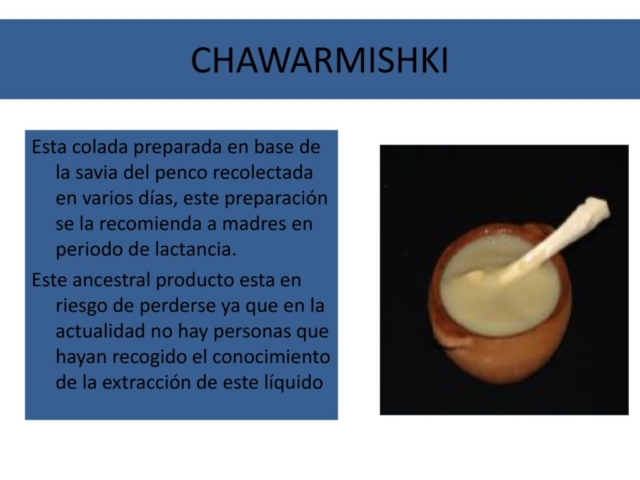 CHAWARMISHKI

Esta colada preparada en base de la savia del penco recolectada en varios días, este preparación se la recomienda a madres en periodo de lactancia.

Este ancestral producto esta en riesgo de perderse ya que en la actualidad no hay personas que hayan recogido el conocimiento de la extracción de este líquido